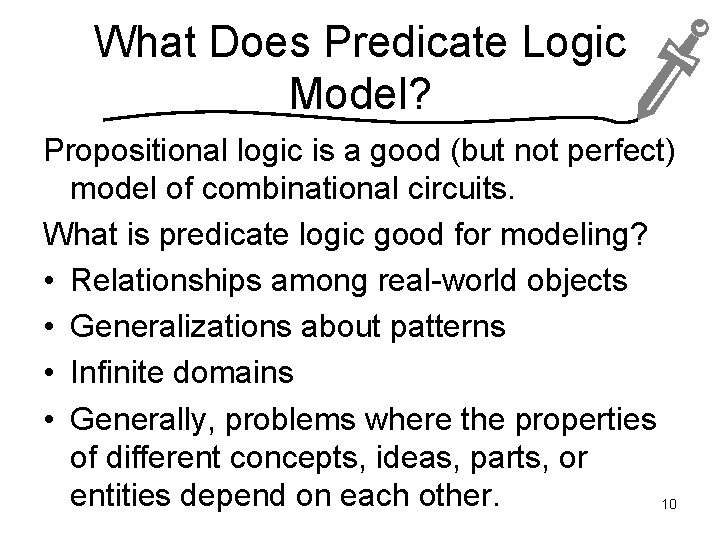 What Does Predicate Logic Model?

Propositional logic is a good (but not perfect) model of combinational circuits.

What is predicate logic good for modeling?

• Relationships among real-world objects
• Generalizations about patterns
• Infinite domains
• Generally, problems where the properties of different concepts, ideas, parts, or entities depend on each other.

10